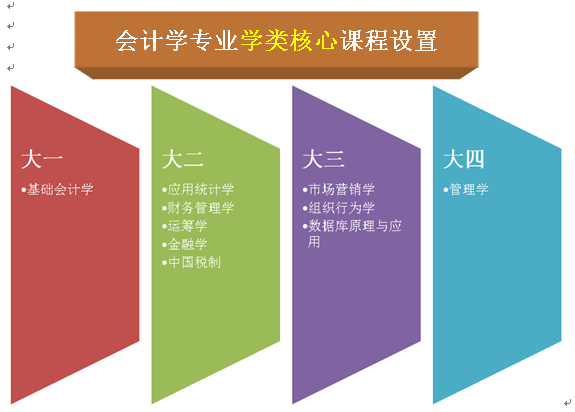 会计学专业学类核心课程设置

大一

•基础会计学

大二

•应用统计学
•财务管理学
•运筹学
•金融学
•中国税制

大三

•市场营销学
•组织行为学
•数据库原理与应用

大四

•管理学